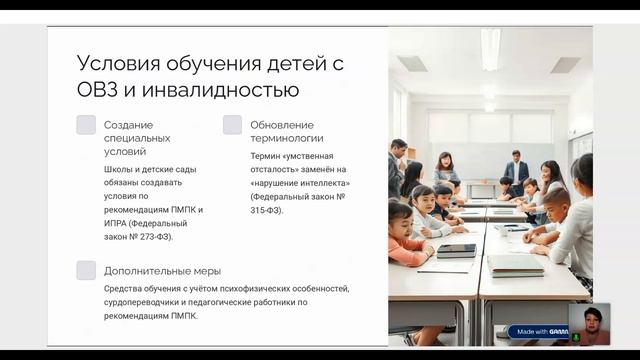 Условия обучения детей с ОВЗ и инвалидностью

Создание специальных условий

Школы и детские сады обязаны создавать условия по рекомендациям ПМПК и ИПРА (Федеральный закон № 273-ФЗ).

Обновление терминологии

Термин «умственная отсталость» заменён на «нарушение интеллекта» (Федеральный закон № 315-ФЗ).

Дополнительные меры

Средства обучения с учётом психофизических особенностей, сурдопереводчики и педагогические работники по рекомендациям ПМПК.

Made with GAMMA